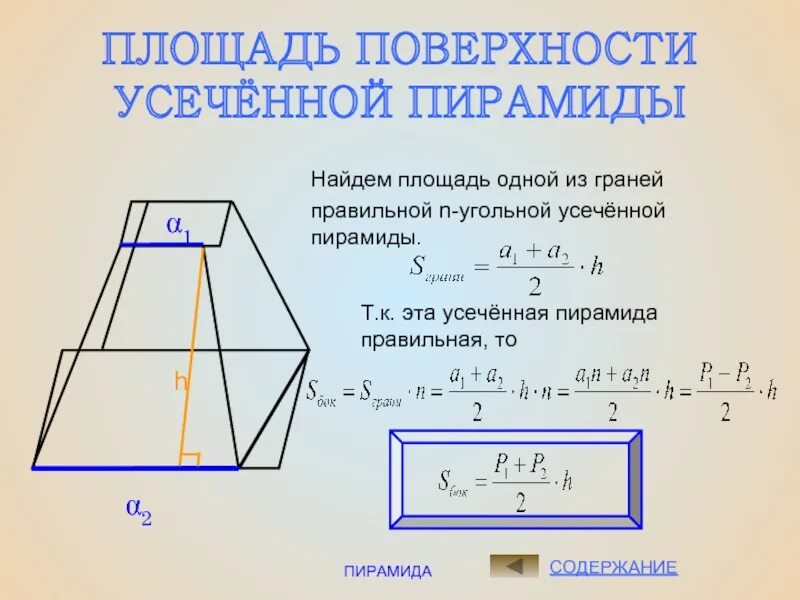 ПЛОЩАДЬ ПОВЕРХНОСТИ УСЕЧЁННОЙ ПИРАМИДЫ

$\alpha_1$

h

$\alpha_2$

Найдем площадь одной из граней правильной n-угольной усечённой пирамиды.

$S_{грани} = \frac{a_1 + a_2}{2} \cdot h$

Т.к. эта усечённая пирамида правильная, то

$S_{бок} = S_{грани} \cdot n = \frac{a_1 + a_2}{2} \cdot h \cdot n = \frac{a_1 n + a_2 n}{2} \cdot h = \frac{P_1 - P_2}{2} \cdot h$

$S_{бок} = \frac{P_1 + P_2}{2} \cdot h$

ПИРАМИДА

СОДЕРЖАНИЕ